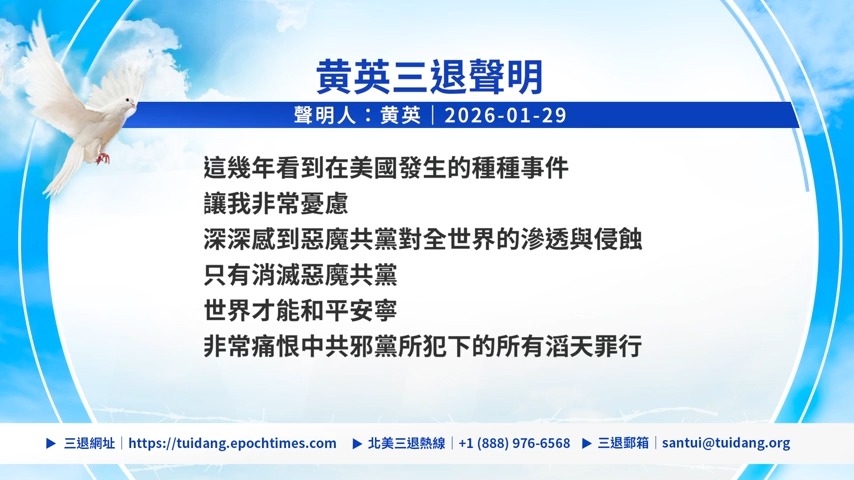 黃英三退聲明

聲明人：黃英｜2026-01-29

這幾年看到在美國發生的種種事件
讓我非常憂慮
深深感到惡魔共黨對全世界的滲透與侵蝕
只有消滅惡魔共黨
世界才能和平安寧
非常痛恨中共邪黨所犯下的所有滔天罪行

▶ 三退網址｜https://tuidang.epochtimes.com ▶ 北美三退熱線｜+1 (888) 976-6568 ▶ 三退郵箱｜santui@tuidang.org